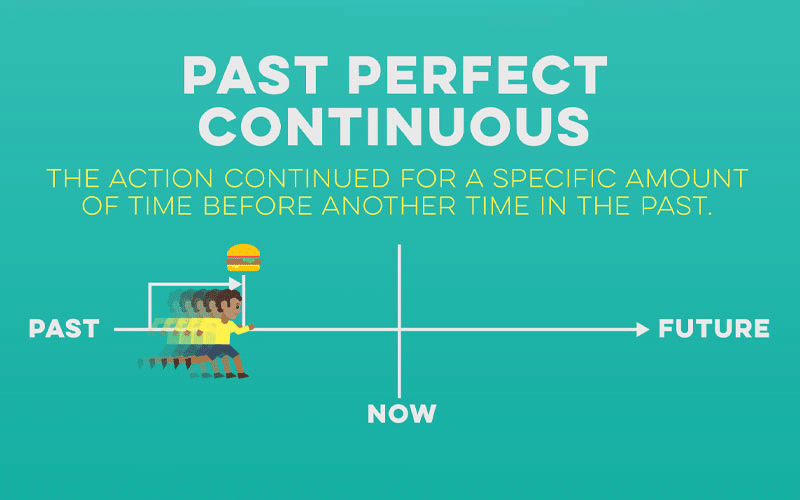 PAST PERFECT CONTINUOUS

THE ACTION CONTINUED FOR A SPECIFIC AMOUNT OF TIME BEFORE ANOTHER TIME IN THE PAST.

PAST

FUTURE

NOW